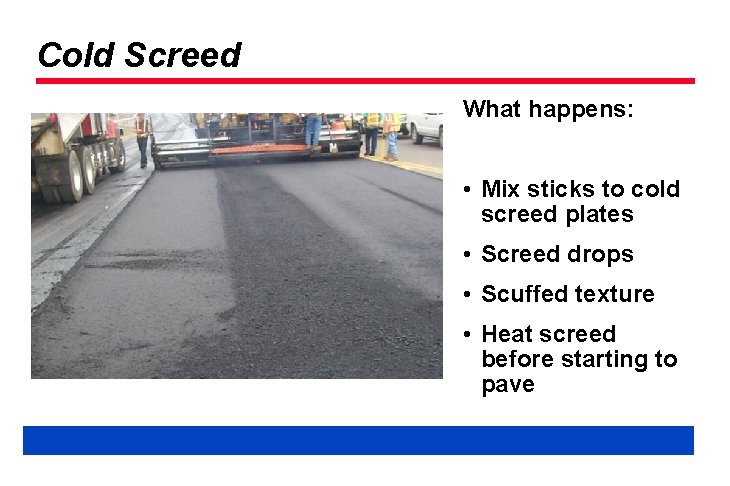 Cold Screed

What happens:

• Mix sticks to cold screed plates
• Screed drops
• Scuffed texture
• Heat screed before starting to pave